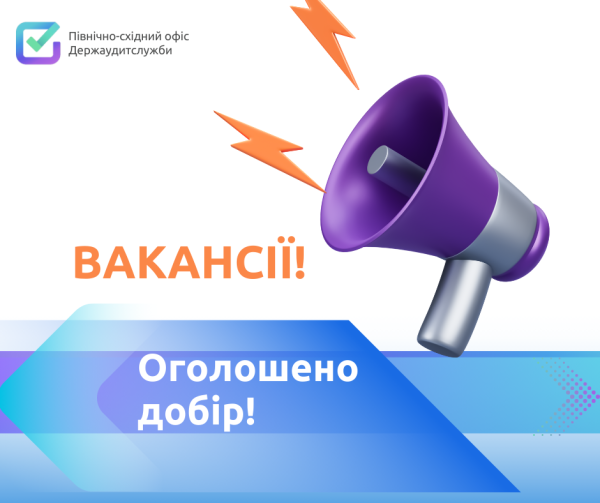 Північно-східний офіс Держаудитслужби

ВАКАНСІЇ!

Оголошено добір!